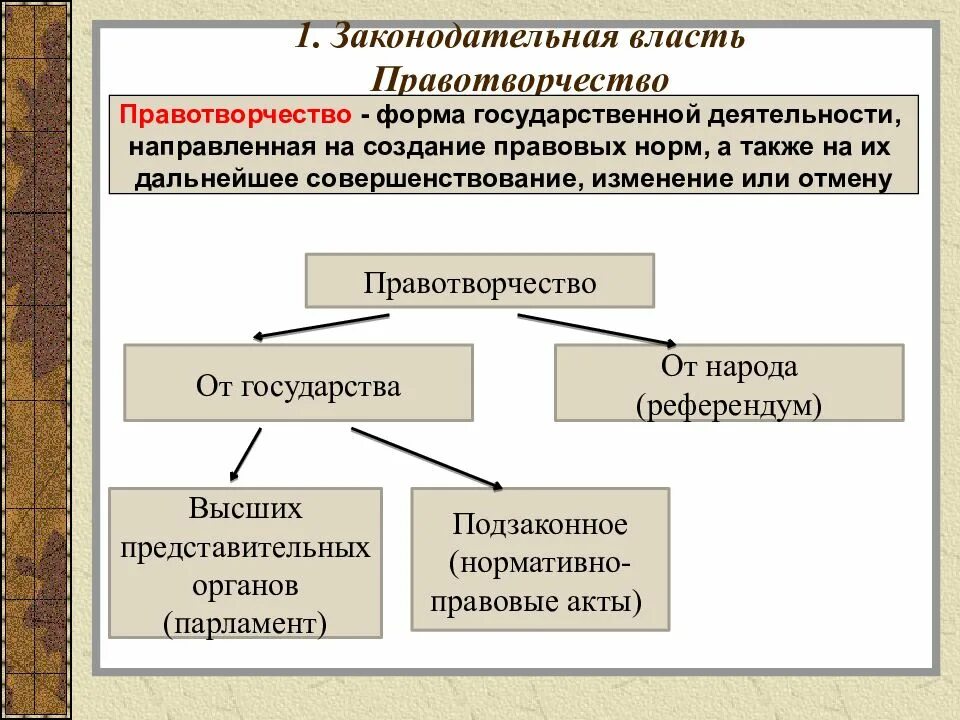 1. Законодательная власть
Правотворчество

Правотворчество - форма государственной деятельности, направленная на создание правовых норм, а также на их дальнейшее совершенствование, изменение или отмену

Правотворчество

От государства

От народа (референдум)

Высших представительных органов (парламент)

Подзаконное (нормативно-правовые акты)